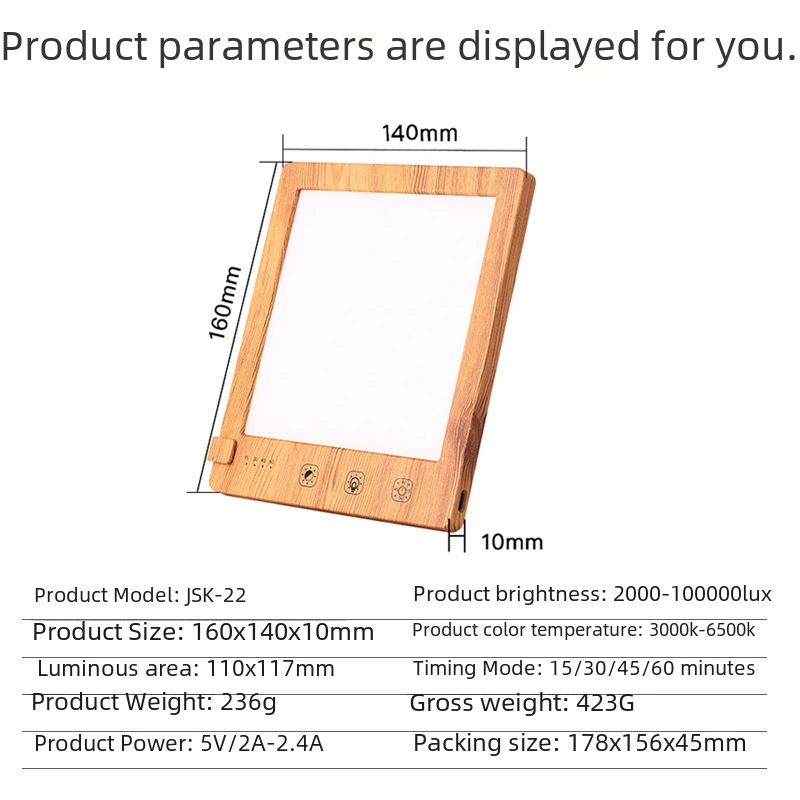 Product parameters are displayed for you.

140mm

160mm

10mm

| Product Model: JSK-22 | Product brightness: 2000-100000lux |
|---|---|
| Product Size: 160x140x10mm | Product color temperature: 3000k-6500k |
| Luminous area: 110x117mm | Timing Mode: 15/30/45/60 minutes |
| Product Weight: 236g | Gross weight: 423G |
| Product Power: 5V/2A-2.4A | Packing size: 178x156x45mm |